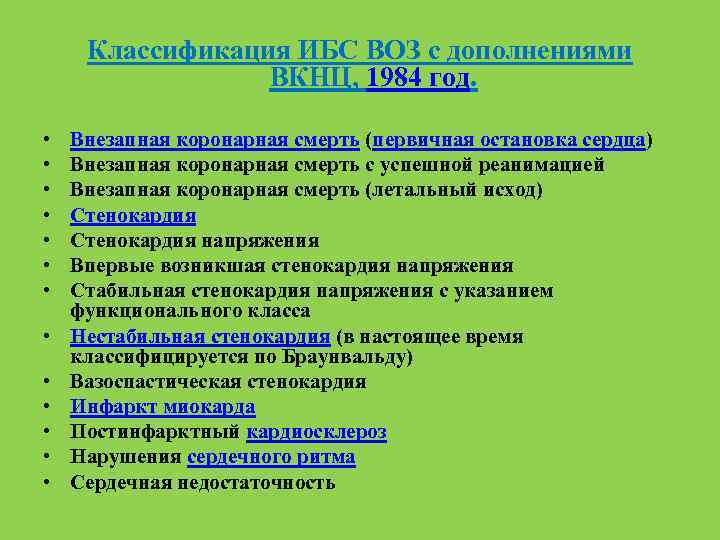 Классификация ИБС ВОЗ с дополнениями ВКНЦ, 1984 год.

• Внезапная коронарная смерть (первичная остановка сердца)
• Внезапная коронарная смерть с успешной реанимацией
• Внезапная коронарная смерть (летальный исход)
• Стенокардия
• Стенокардия напряжения
• Впервые возникшая стенокардия напряжения
• Стабильная стенокардия напряжения с указанием функционального класса
• Нестабильная стенокардия (в настоящее время классифицируется по Браунвальду)
• Вазоспастическая стенокардия
• Инфаркт миокарда
• Постинфарктный кардиосклероз
• Нарушения сердечного ритма
• Сердечная недостаточность